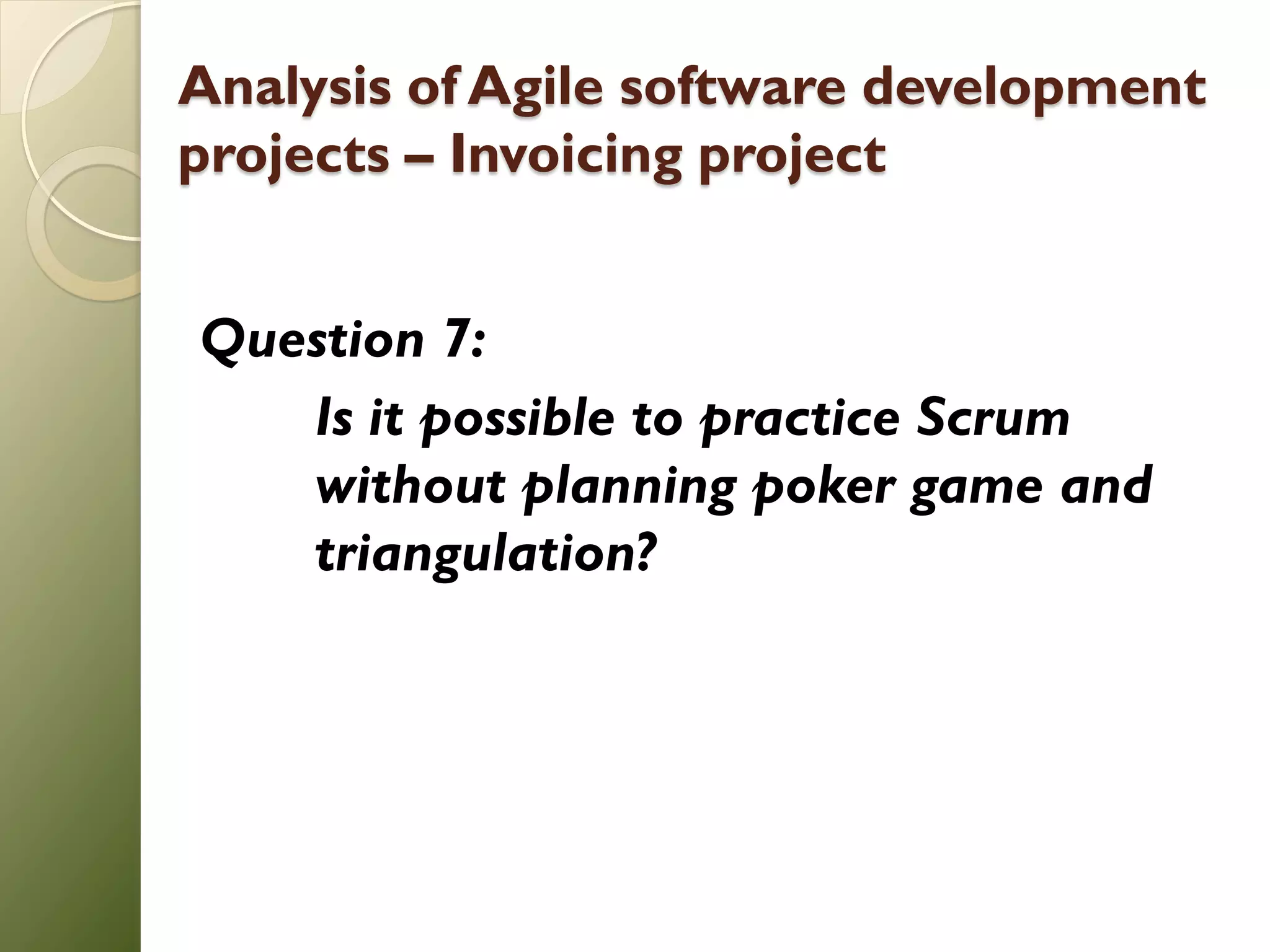 Analysis of Agile software development projects – Invoicing project

Question 7:

Is it possible to practice Scrum without planning poker game and triangulation?